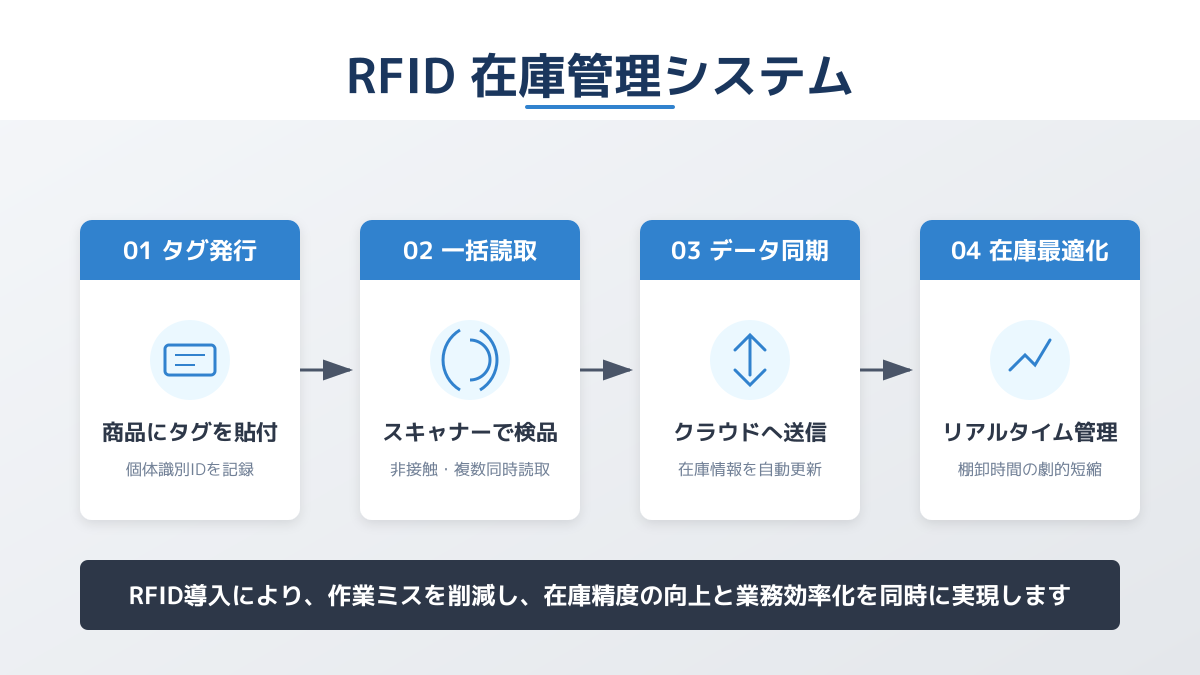 RFID 在庫管理システム

01 タグ発行

商品にタグを貼付

個体識別IDを記録

02 一括読取

スキャナーで検品

非接触・複数同時読取

03 データ同期

クラウドへ送信

在庫情報を自動更新

04 在庫最適化

リアルタイム管理

棚卸時間の劇的短縮

RFID導入により、作業ミスを削減し、在庫精度の向上と業務効率化を同時に実現します